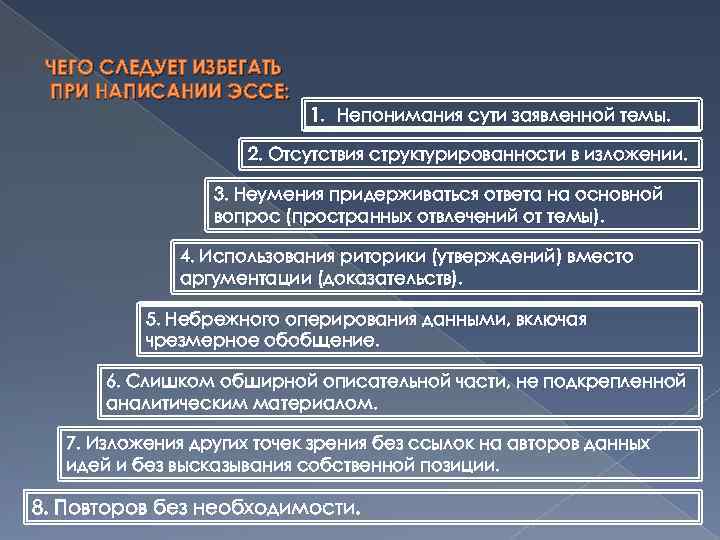 ЧЕГО СЛЕДУЕТ ИЗБЕГАТЬ ПРИ НАПИСАНИИ ЭССЕ:

1. Непонимания сути заявленной темы.

2. Отсутствия структурированности в изложении.

3. Неумения придерживаться ответа на основной вопрос (пространных отвлечений от темы).

4. Использования риторики (утверждений) вместо аргументации (доказательств).

5. Небрежного оперирования данными, включая чрезмерное обобщение.

6. Слишком обширной описательной части, не подкрепленной аналитическим материалом.

7. Изложения других точек зрения без ссылок на авторов данных идей и без высказывания собственной позиции.

8. Повторов без необходимости.